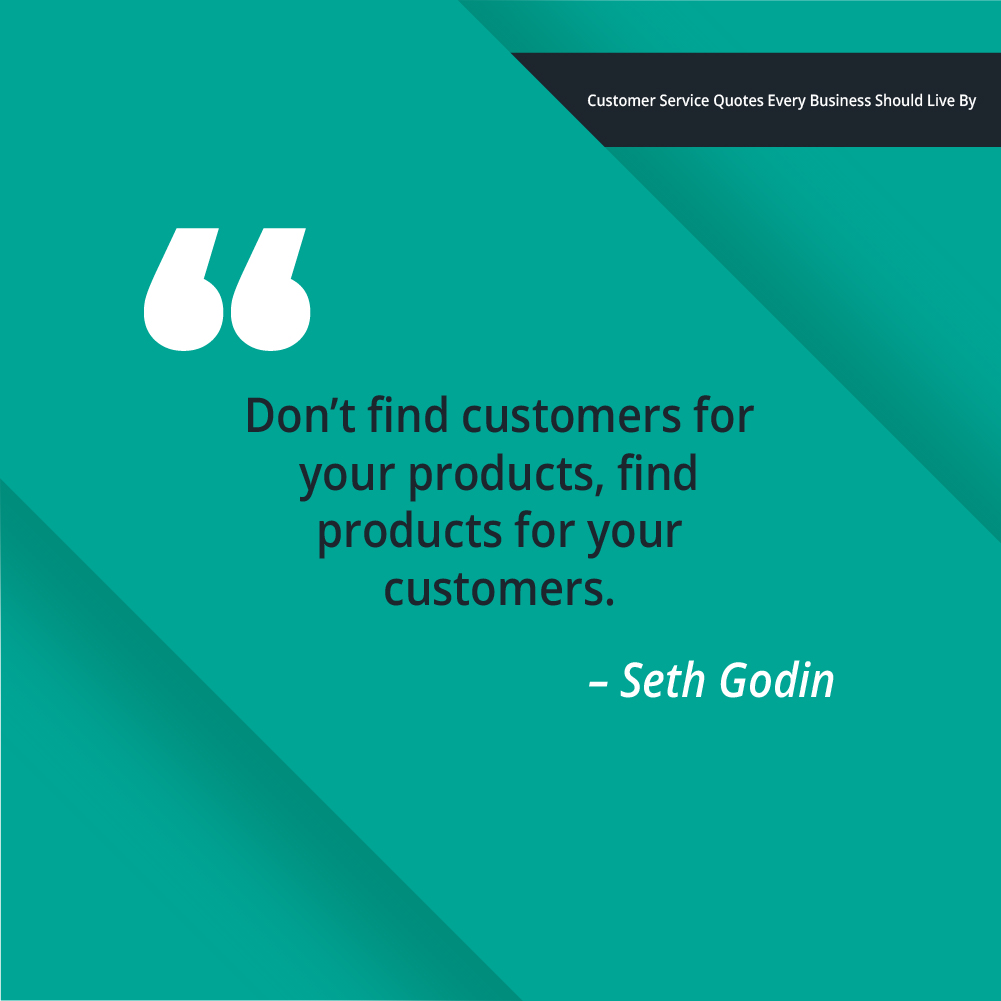 Customer Service Quotes Every Business Should Live By

“

Don’t find customers for your products, find products for your customers.

– Seth Godin